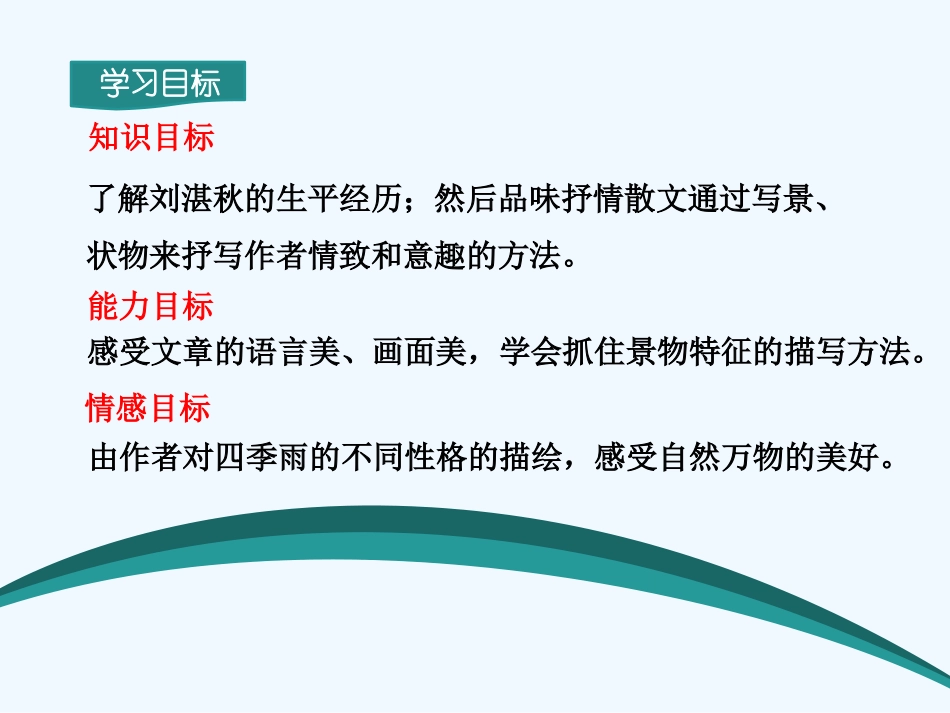 学习目标

知识目标

了解刘湛秋的生平经历；然后品味抒情散文通过写景、状物来抒写作者情致和意趣的方法。

能力目标

感受文章的语言美、画面美，学会抓住景物特征的描写方法。

情感目标

由作者对四季雨的不同性格的描绘，感受自然万物的美好。